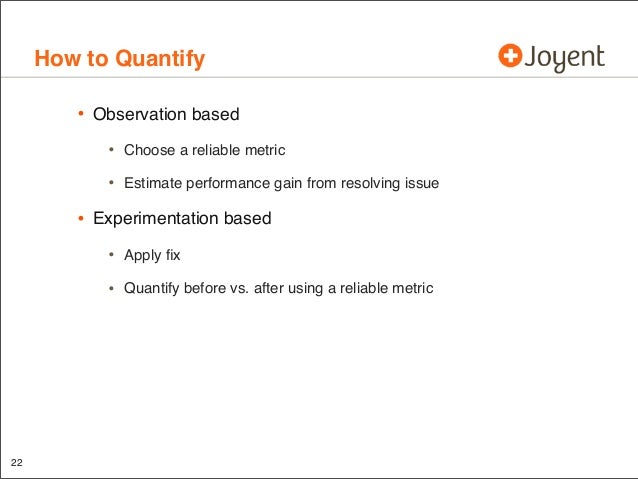 How to Quantify

Joyent

• Observation based

• Choose a reliable metric

• Estimate performance gain from resolving issue

• Experimentation based

• Apply fix

• Quantify before vs. after using a reliable metric

22